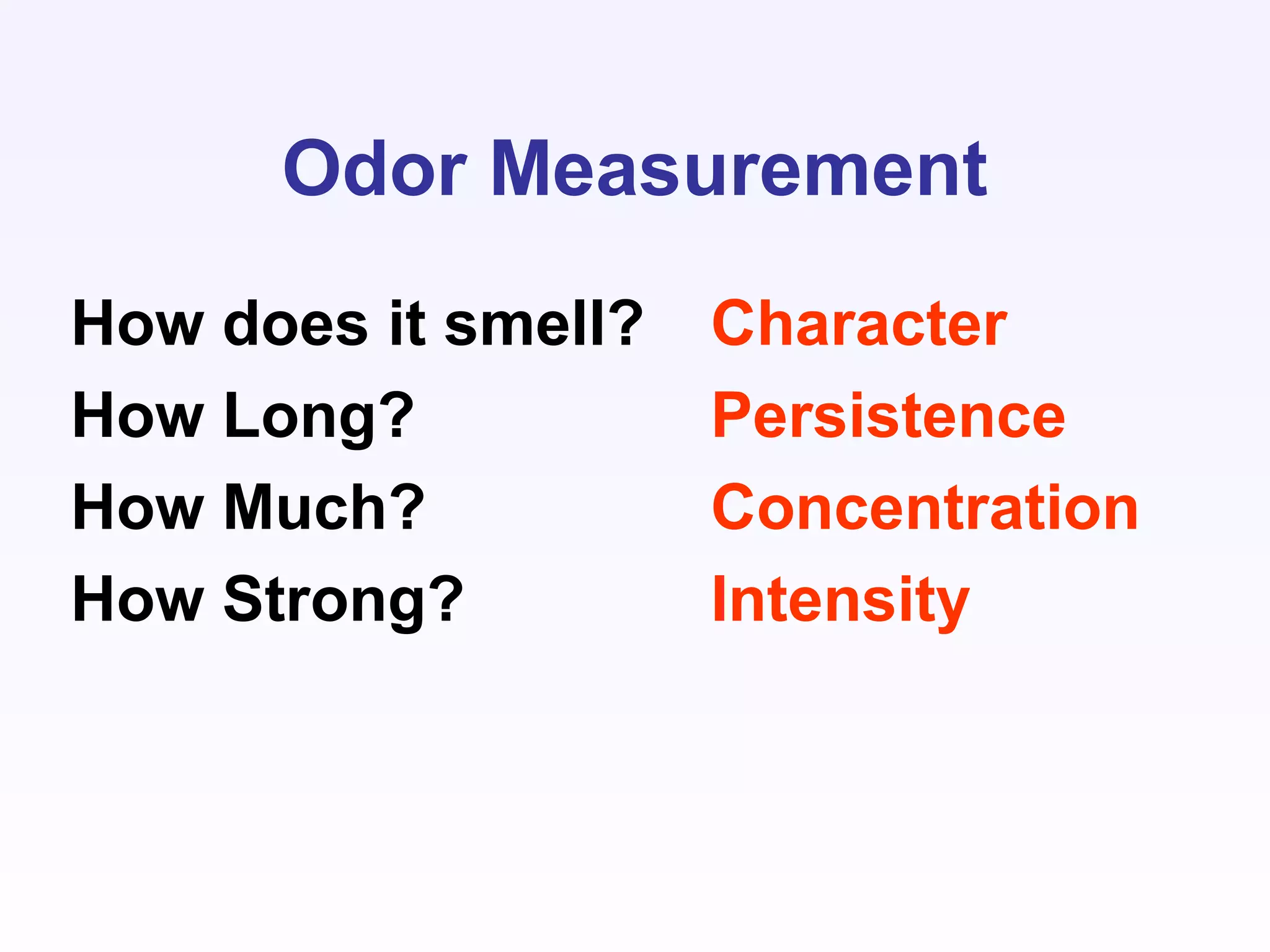 Odor Measurement

How does it smell? Character
How Long? Persistence
How Much? Concentration
How Strong? Intensity